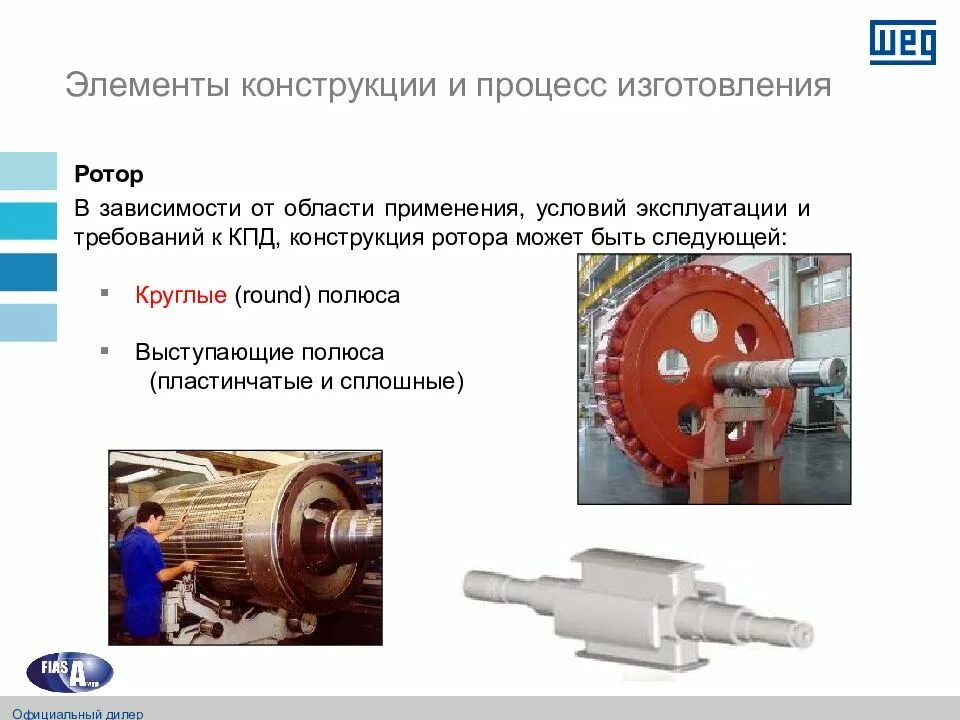 WEG

Элементы конструкции и процесс изготовления

Ротор

В зависимости от области применения, условий эксплуатации и требований к КПД, конструкция ротора может быть следующей:

▪ Круглые (round) полюса

▪ Выступающие полюса (пластинчатые и сплошные)

FIAS A

Официальный дилер